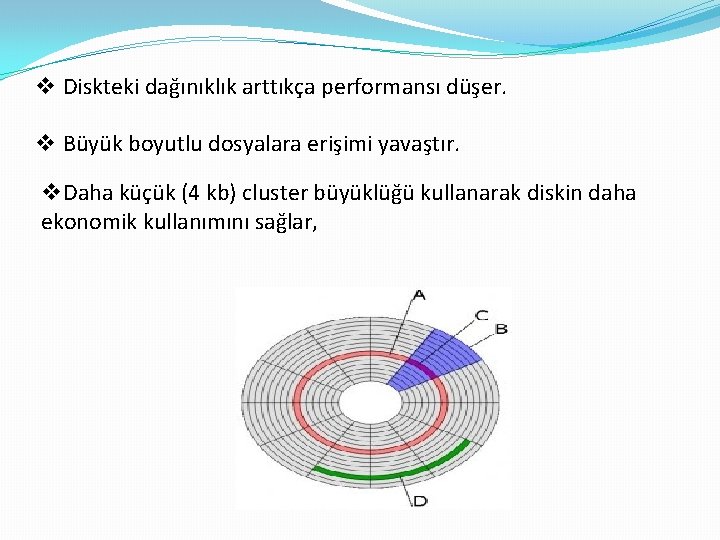 ❖ Diskteki dağınıklık arttıkça performansı düşer.

❖ Büyük boyutlu dosyalara erişimi yavaştır.

❖Daha küçük (4 kb) cluster büyüklüğü kullanarak diskin daha ekonomik kullanımını sağlar,

A
C
B
D